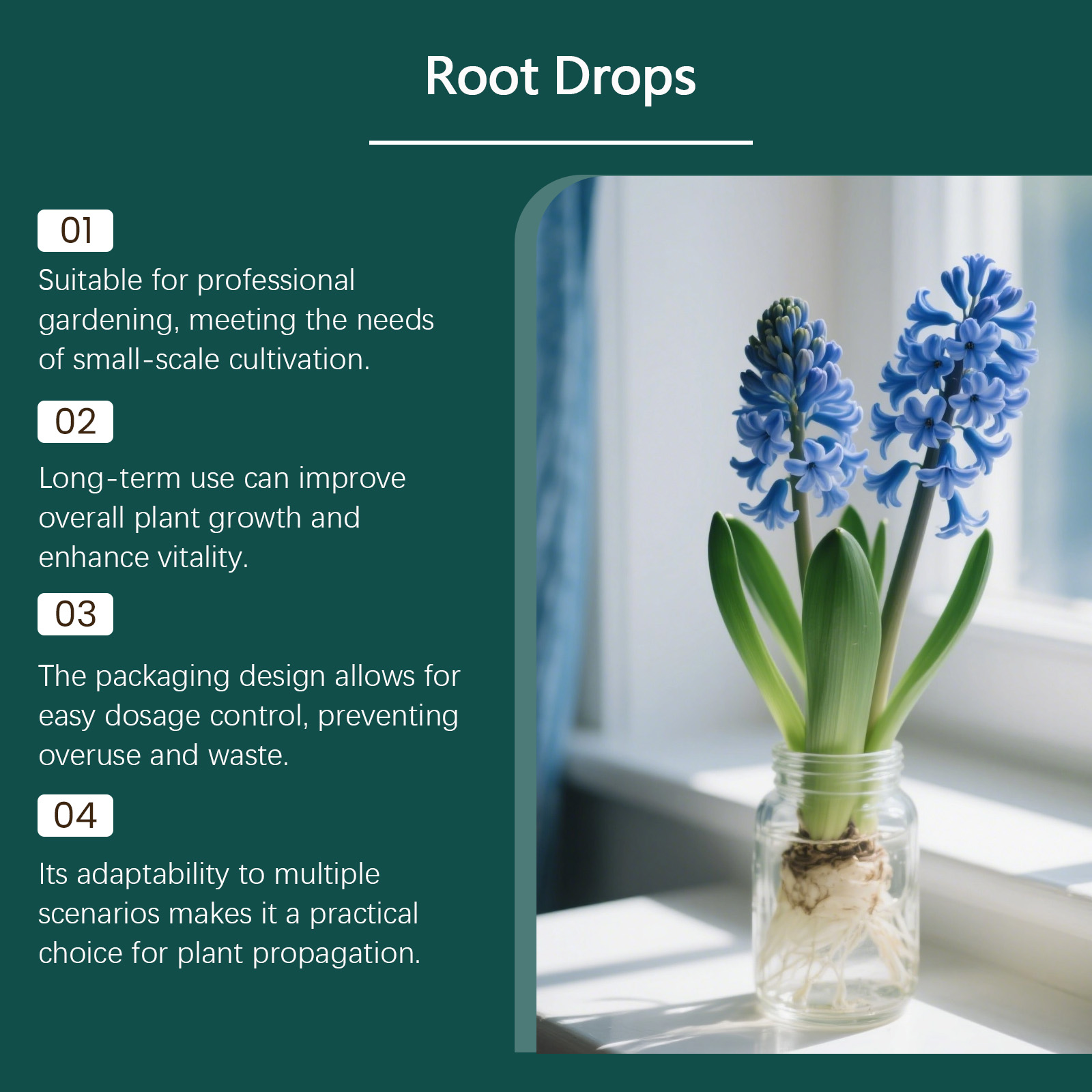 Root Drops

01

Suitable for professional gardening, meeting the needs of small-scale cultivation.

02

Long-term use can improve overall plant growth and enhance vitality.

03

The packaging design allows for easy dosage control, preventing overuse and waste.

04

Its adaptability to multiple scenarios makes it a practical choice for plant propagation.